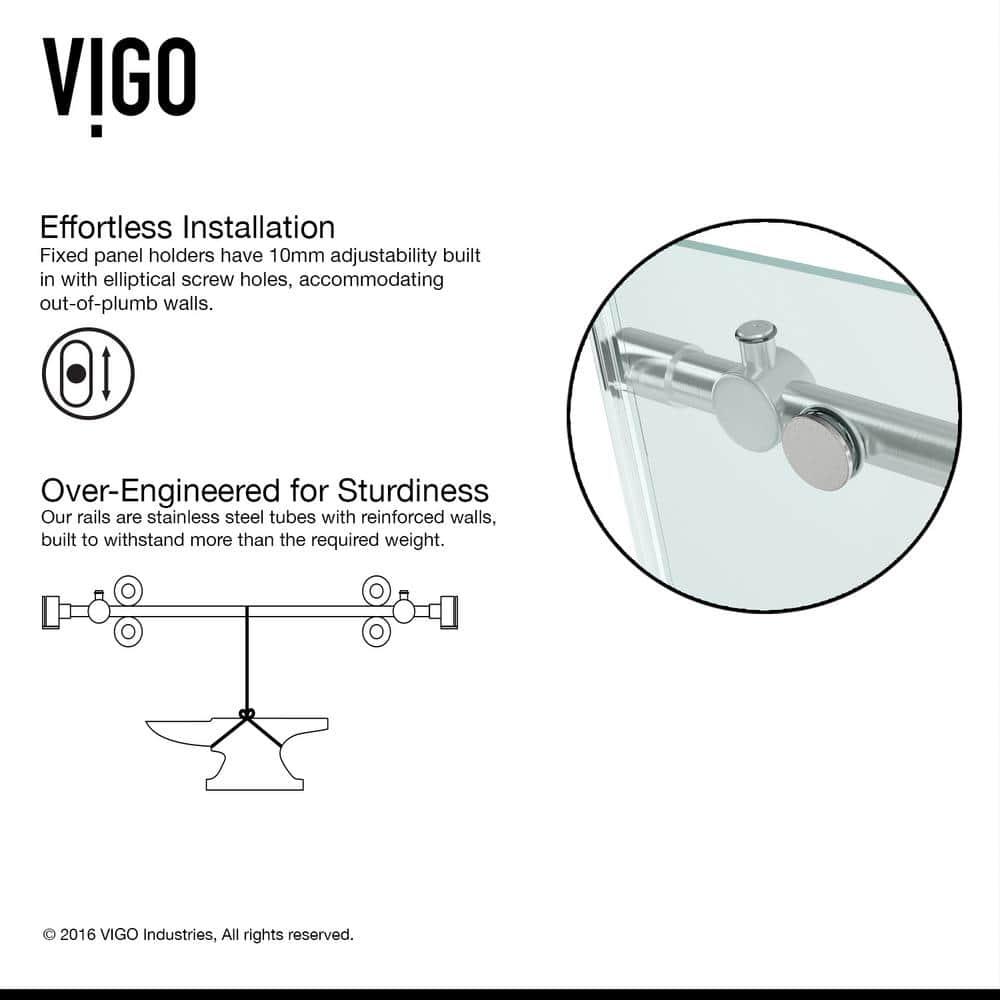 VIGO

Effortless Installation
Fixed panel holders have 10mm adjustability built in with elliptical screw holes, accommodating out-of-plumb walls.

Over-Engineered for Sturdiness
Our rails are stainless steel tubes with reinforced walls, built to withstand more than the required weight.

© 2016 VIGO Industries, All rights reserved.